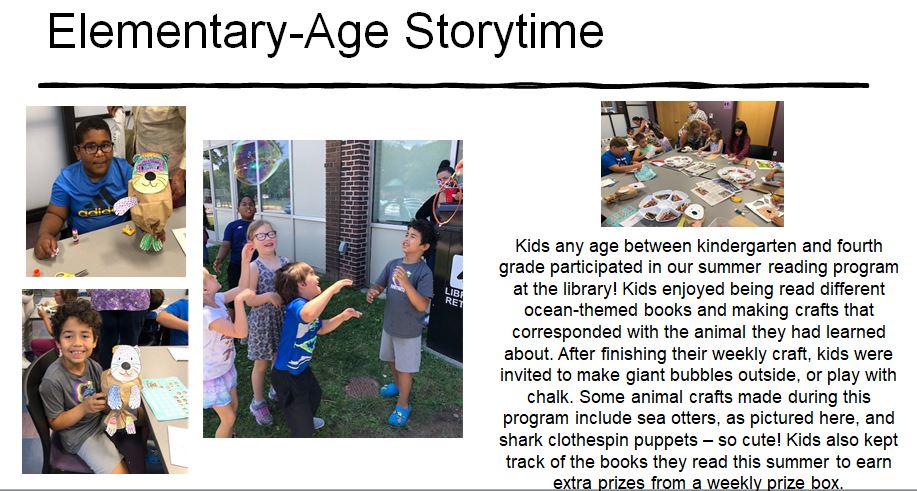 Elementary-Age Storytime

adidas

LIB
RET

Kids any age between kindergarten and fourth grade participated in our summer reading program at the library! Kids enjoyed being read different ocean-themed books and making crafts that corresponded with the animal they had learned about. After finishing their weekly craft, kids were invited to make giant bubbles outside, or play with chalk. Some animal crafts made during this program include sea otters, as pictured here, and shark clothespin puppets – so cute! Kids also kept track of the books they read this summer to earn extra prizes from a weekly prize box.